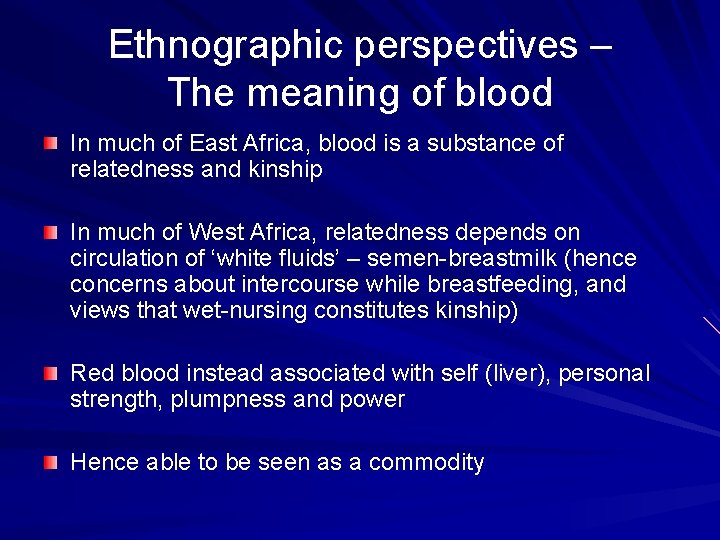 Ethnographic perspectives – The meaning of blood

In much of East Africa, blood is a substance of relatedness and kinship

In much of West Africa, relatedness depends on circulation of ‘white fluids’ – semen-breastmilk (hence concerns about intercourse while breastfeeding, and views that wet-nursing constitutes kinship)

Red blood instead associated with self (liver), personal strength, plumpness and power

Hence able to be seen as a commodity